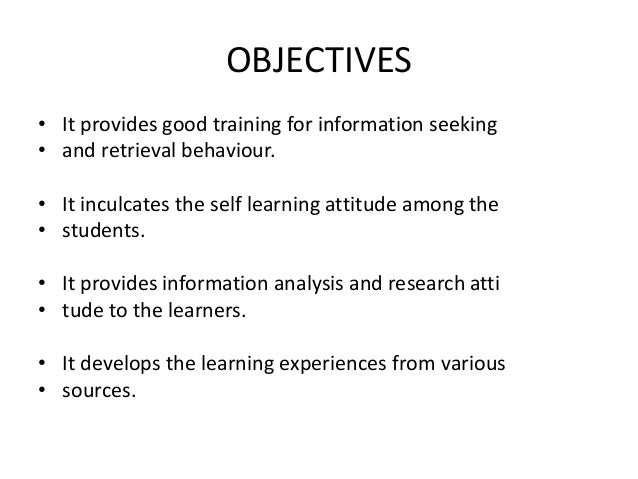 OBJECTIVES

• It provides good training for information seeking
• and retrieval behaviour.

• It inculcates the self learning attitude among the
• students.

• It provides information analysis and research atti
• tude to the learners.

• It develops the learning experiences from various
• sources.